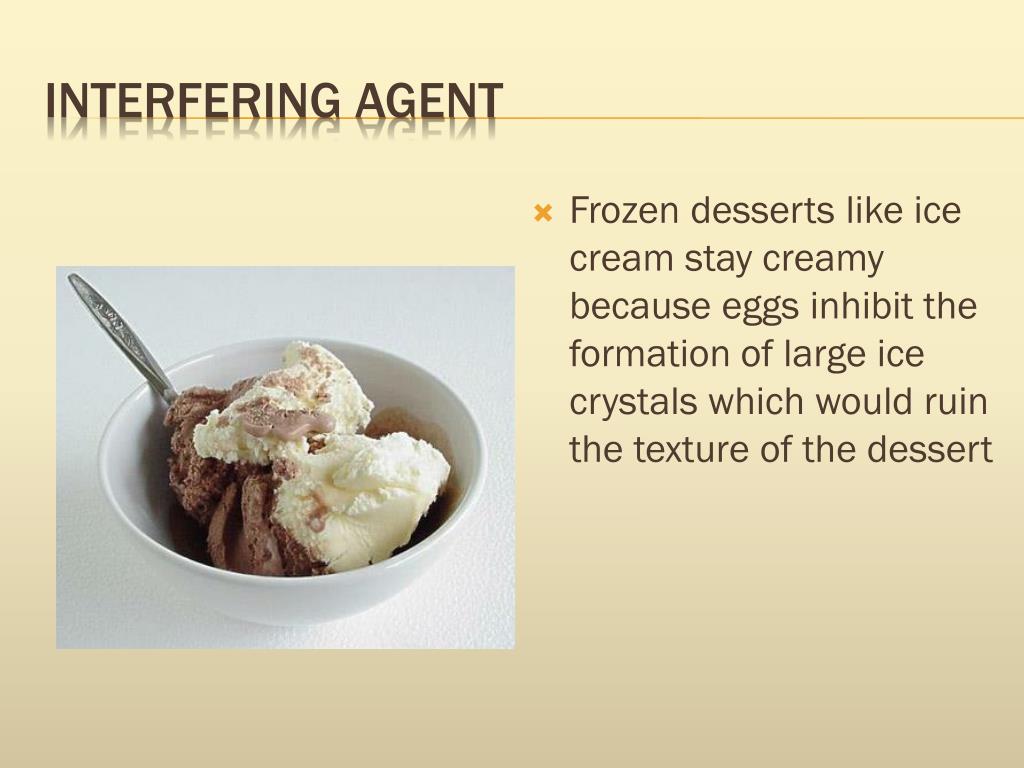 INTERFERING AGENT

Frozen desserts like ice cream stay creamy because eggs inhibit the formation of large ice crystals which would ruin the texture of the dessert